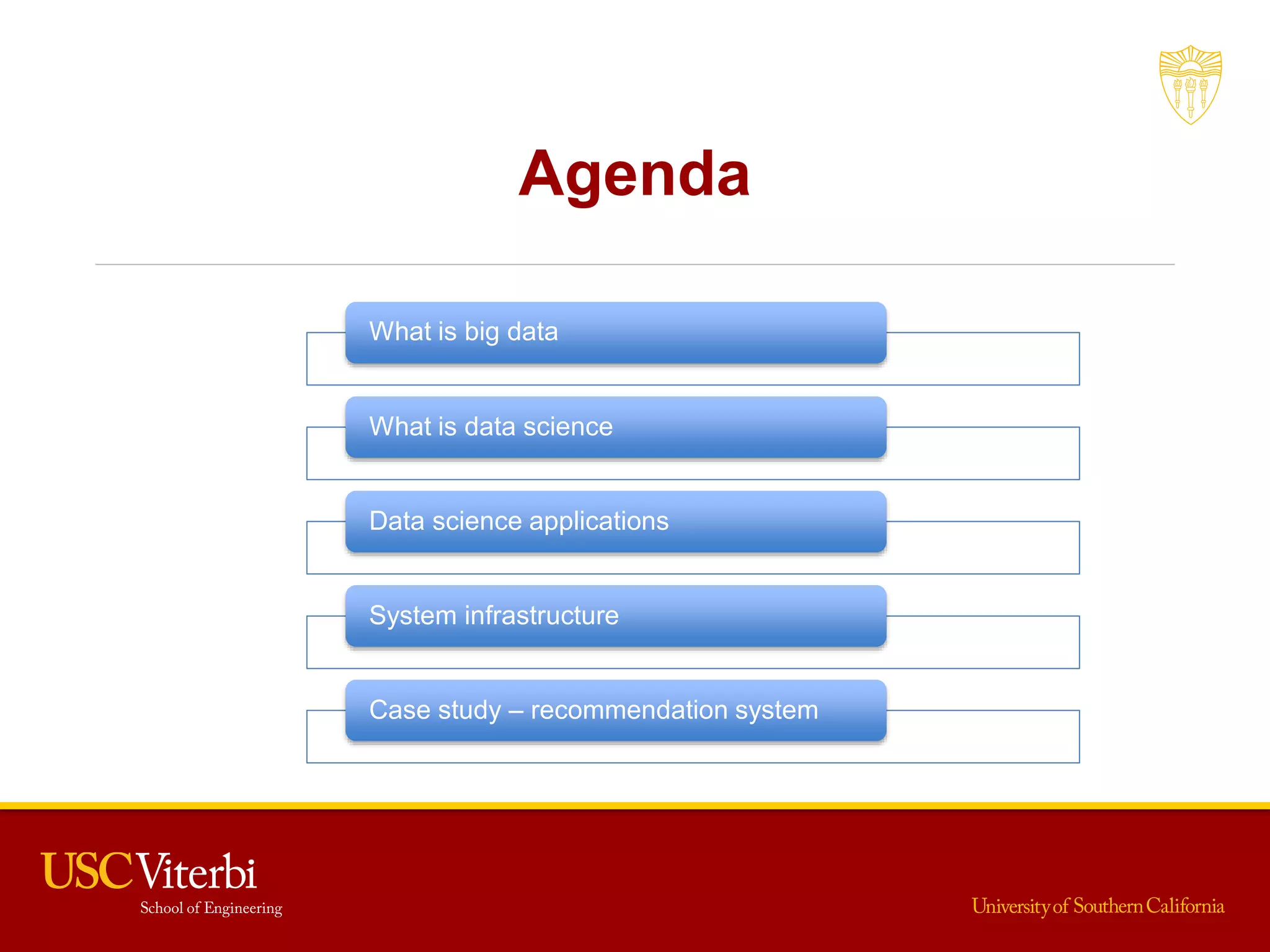 Agenda

What is big data

What is data science

Data science applications

System infrastructure

Case study – recommendation system

USC Viterbi
School of Engineering

University of Southern California